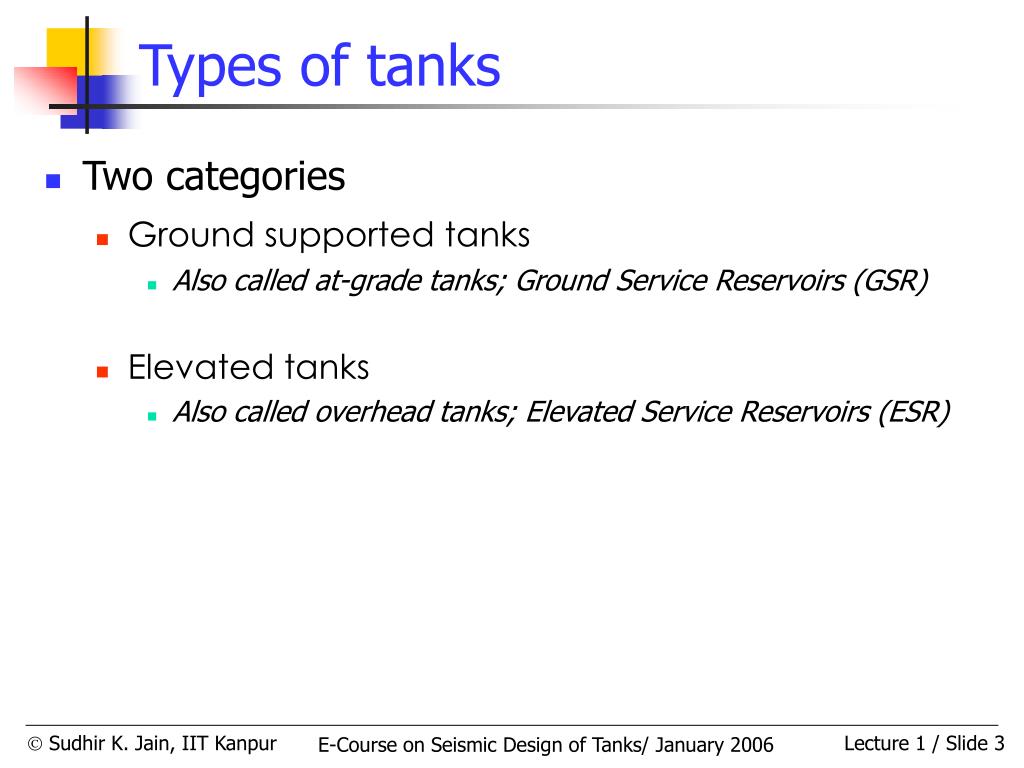 Types of tanks

Two categories

Ground supported tanks

Also called at-grade tanks; Ground Service Reservoirs (GSR)

Elevated tanks

Also called overhead tanks; Elevated Service Reservoirs (ESR)

© Sudhir K. Jain, IIT Kanpur

E-Course on Seismic Design of Tanks/ January 2006

Lecture 1 / Slide 3